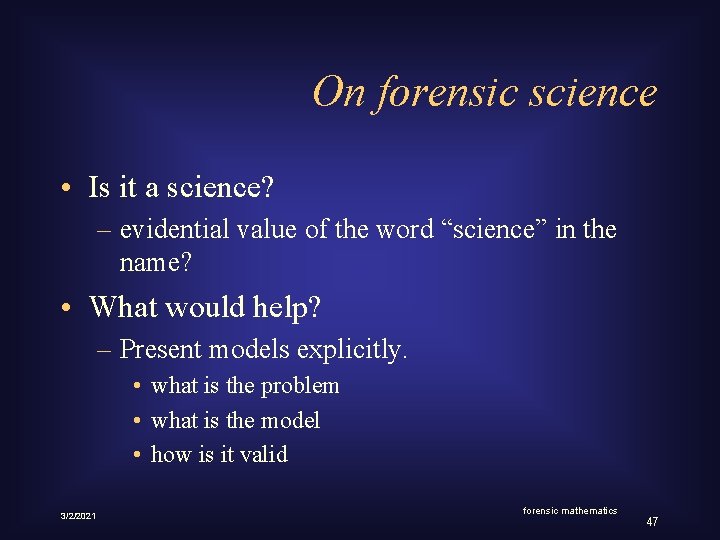 On forensic science

• Is it a science?
– evidential value of the word “science” in the name?

• What would help?
– Present models explicitly.
• what is the problem
• what is the model
• how is it valid

3/2/2021

forensic mathematics

47